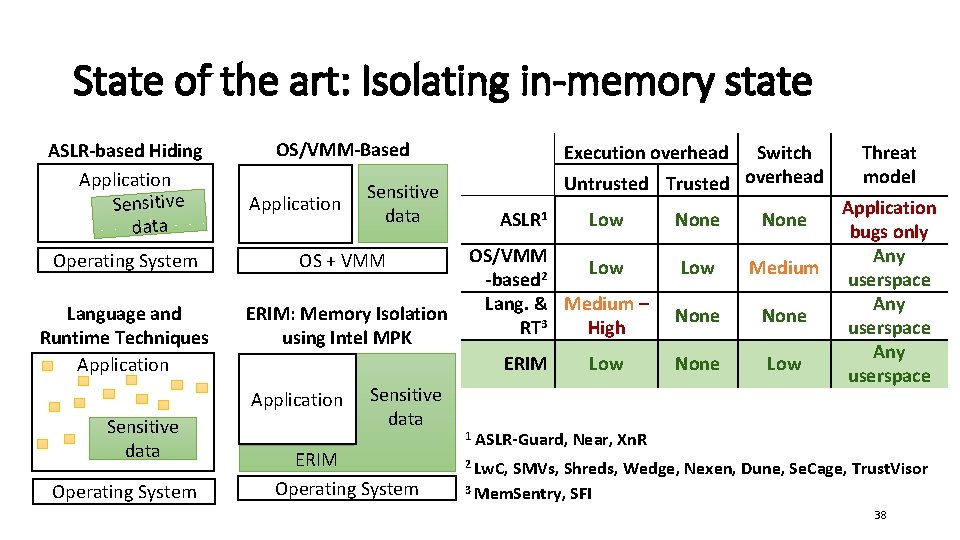 State of the art: Isolating in-memory state

ASLR-based Hiding

Application

Sensitive data

Operating System

OS/VMM-Based

Application

Sensitive data

OS + VMM

Language and Runtime Techniques

Application

Sensitive data

Operating System

ERIM: Memory Isolation using Intel MPK

Application

Sensitive data

ERIM

Operating System

| | Execution overhead Untrusted | Execution overhead Trusted | Switch overhead | Threat model |
|---|---|---|---|---|
| ASLR$^1$ | Low | None | None | Application bugs only |
| OS/VMM -based$^2$ | Low | Low | Medium | Any userspace |
| Lang. & RT$^3$ | Medium – High | None | None | Any userspace |
| ERIM | Low | None | Low | Any userspace |

$^1$ ASLR-Guard, Near, XnR

$^2$ LwC, SMVs, Shreds, Wedge, Nexen, Dune, SeCage, TrustVisor

$^3$ MemSentry, SFI

38